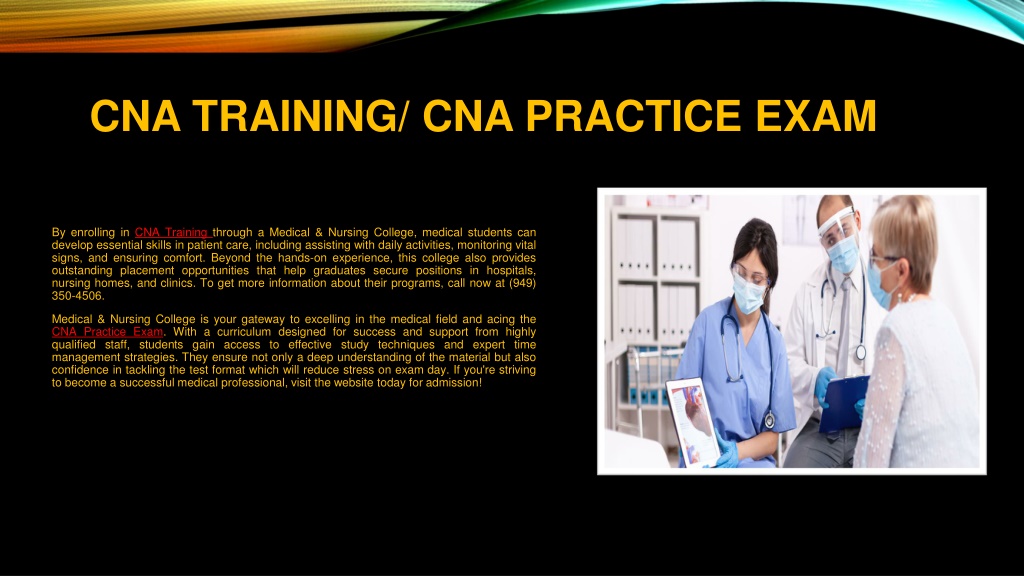 CNA TRAINING/ CNA PRACTICE EXAM

By enrolling in CNA Training through a Medical & Nursing College, medical students can develop essential skills in patient care, including assisting with daily activities, monitoring vital signs, and ensuring comfort. Beyond the hands-on experience, this college also provides outstanding placement opportunities that help graduates secure positions in hospitals, nursing homes, and clinics. To get more information about their programs, call now at (949) 350-4506.

Medical & Nursing College is your gateway to excelling in the medical field and acing the CNA Practice Exam. With a curriculum designed for success and support from highly qualified staff, students gain access to effective study techniques and expert time management strategies. They ensure not only a deep understanding of the material but also confidence in tackling the test format which will reduce stress on exam day. If you're striving to become a successful medical professional, visit the website today for admission!